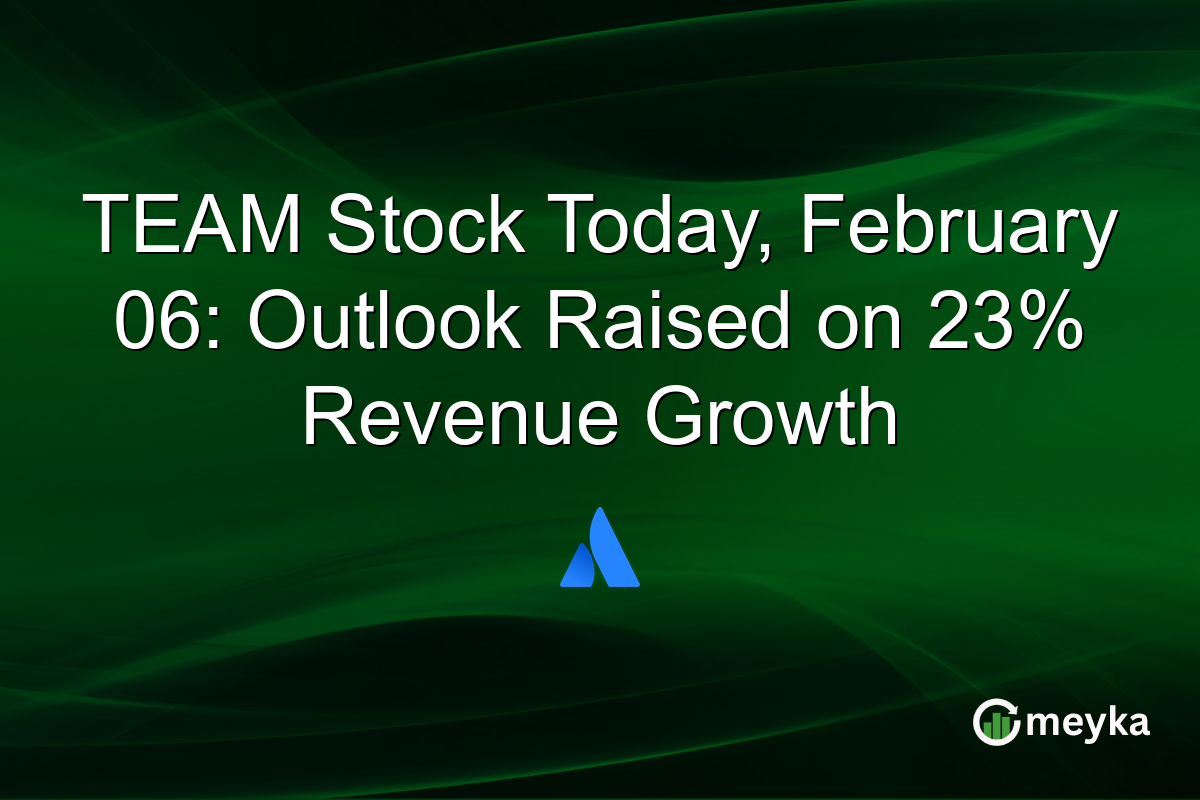 TEAM Stock Today, February 06: Outlook Raised on 23% Revenue Growth

meyka